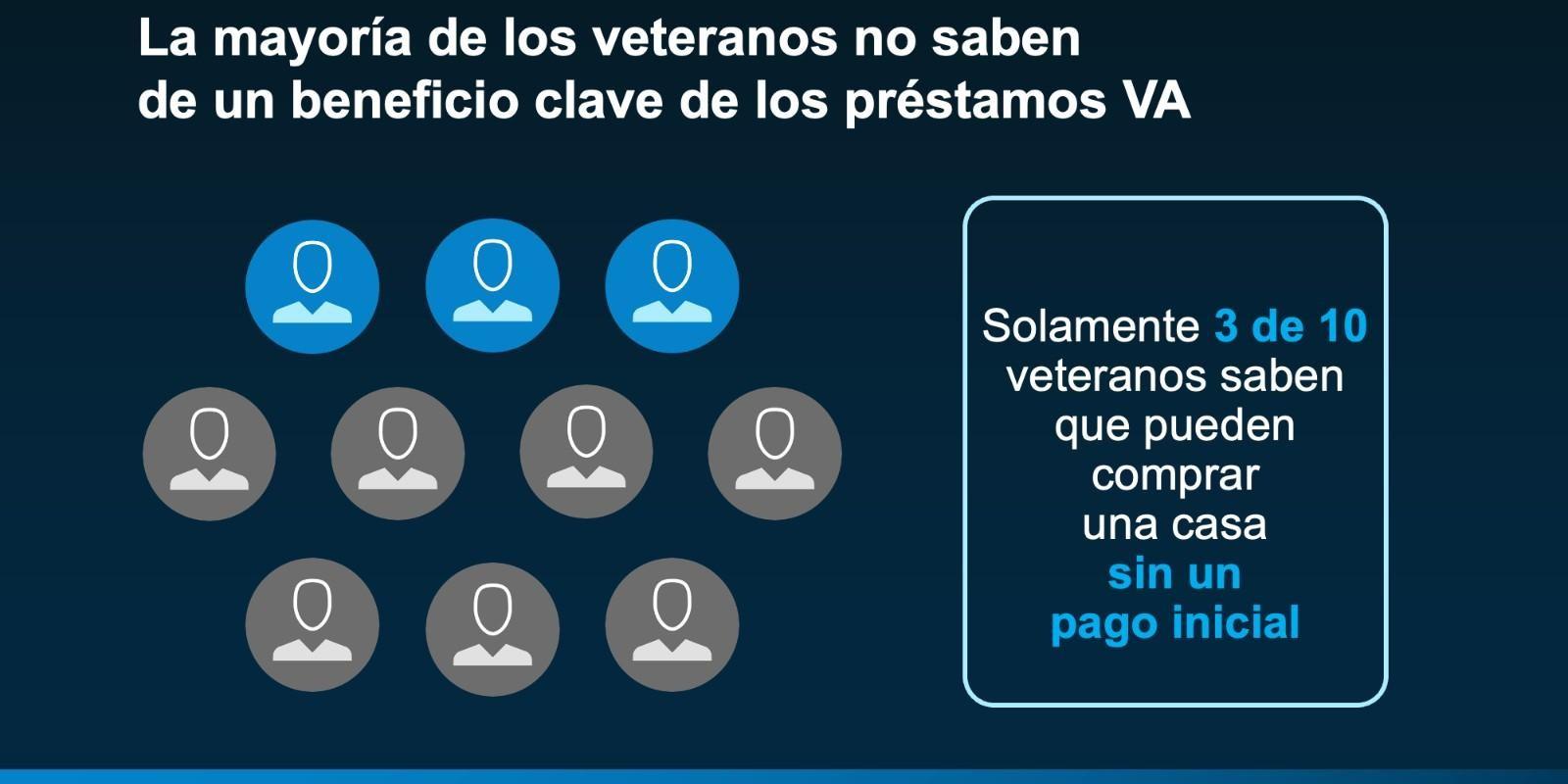 La mayoría de los veteranos no saben de un beneficio clave de los préstamos VA

Solamente 3 de 10 veteranos saben que pueden comprar una casa sin un pago inicial